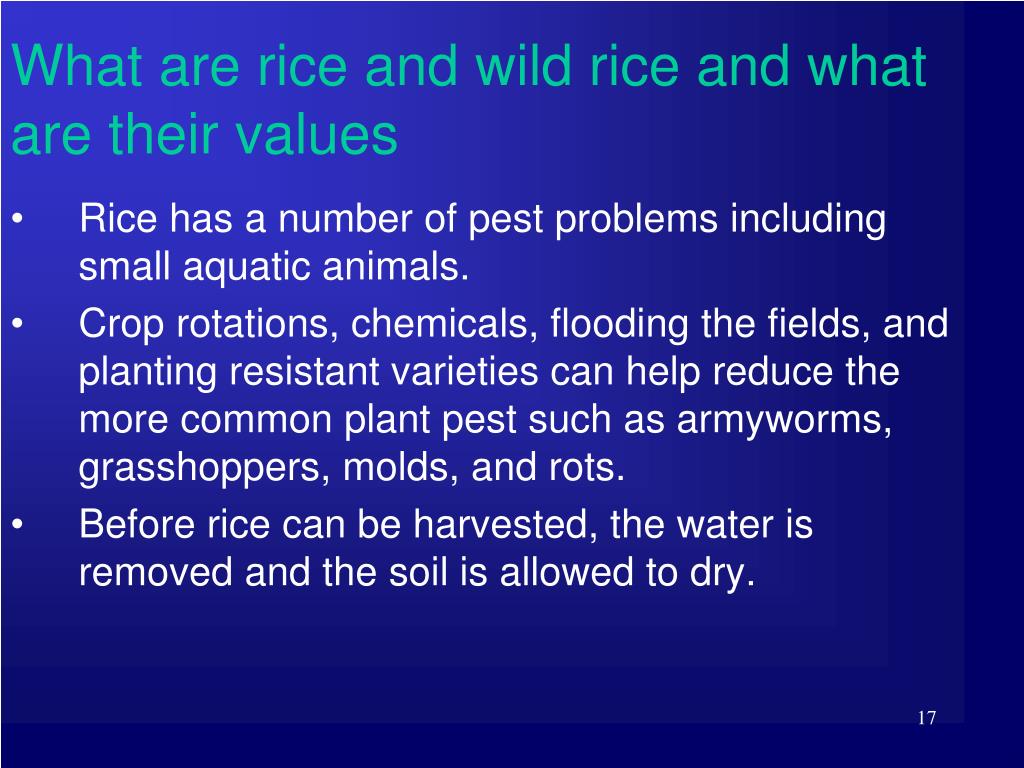 What are rice and wild rice and what are their values

• Rice has a number of pest problems including small aquatic animals.
• Crop rotations, chemicals, flooding the fields, and planting resistant varieties can help reduce the more common plant pest such as armyworms, grasshoppers, molds, and rots.
• Before rice can be harvested, the water is removed and the soil is allowed to dry.

17